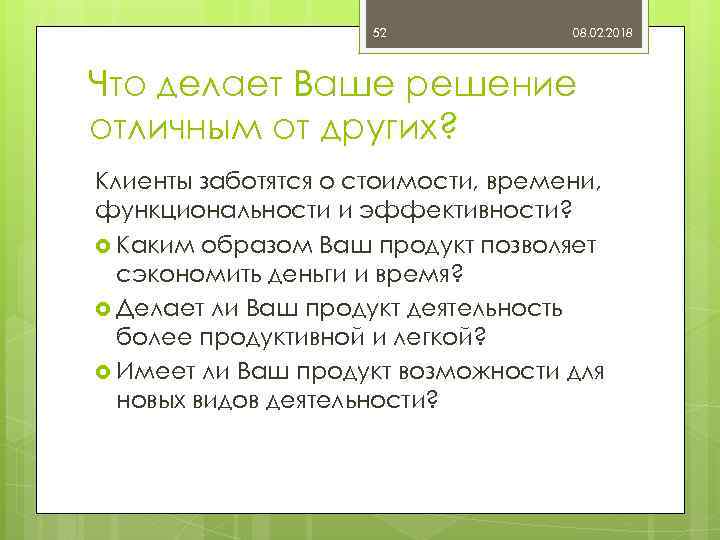 52

08.02.2018

Что делает Ваше решение отличным от других?

Клиенты заботятся о стоимости, времени, функциональности и эффективности?

Каким образом Ваш продукт позволяет сэкономить деньги и время?

Делает ли Ваш продукт деятельность более продуктивной и легкой?

Имеет ли Ваш продукт возможности для новых видов деятельности?